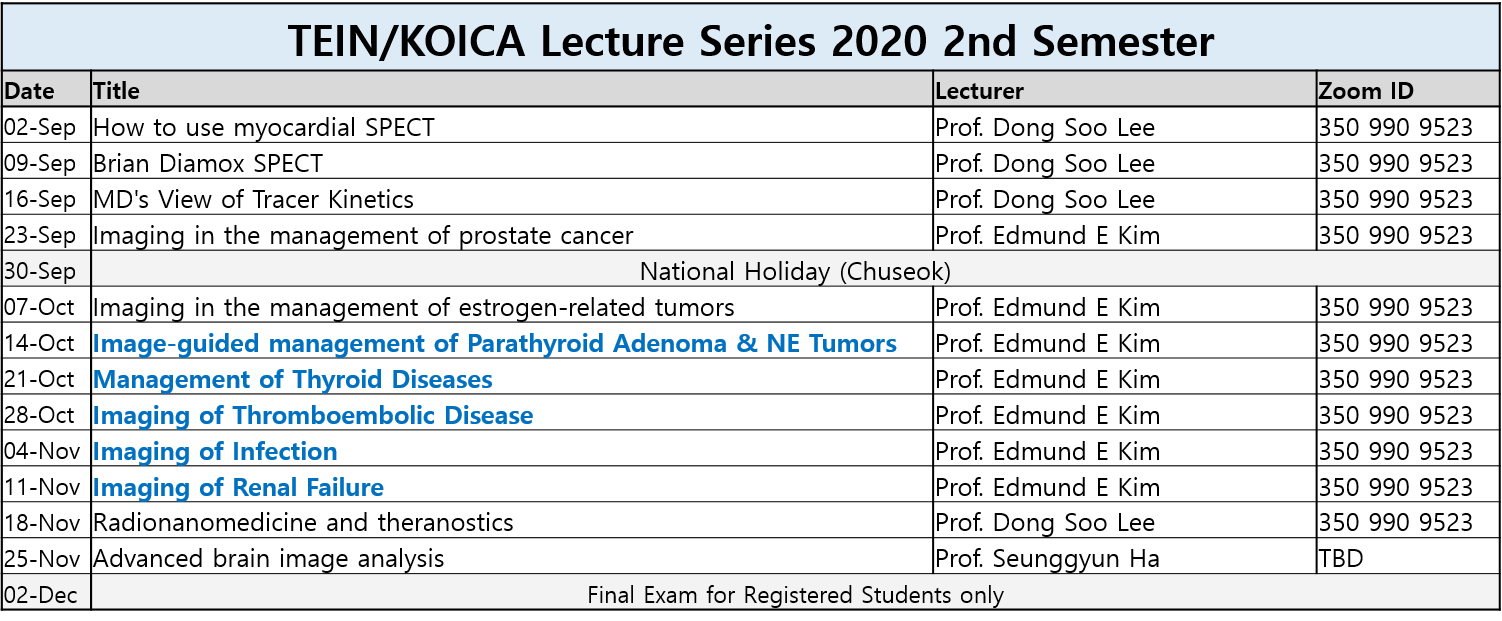 TEIN/KOICA Lecture Series 2020 2nd Semester

| Date | Title | Lecturer | Zoom ID |
|---|---|---|---|
| 02-Sep | How to use myocardial SPECT | Prof. Dong Soo Lee | 350 990 9523 |
| 09-Sep | Brian Diamox SPECT | Prof. Dong Soo Lee | 350 990 9523 |
| 16-Sep | MD's View of Tracer Kinetics | Prof. Dong Soo Lee | 350 990 9523 |
| 23-Sep | Imaging in the management of prostate cancer | Prof. Edmund E Kim | 350 990 9523 |
| 30-Sep | National Holiday (Chuseok) | | |
| 07-Oct | Imaging in the management of estrogen-related tumors | Prof. Edmund E Kim | 350 990 9523 |
| 14-Oct | Image-guided management of Parathyroid Adenoma & NE Tumors | Prof. Edmund E Kim | 350 990 9523 |
| 21-Oct | Management of Thyroid Diseases | Prof. Edmund E Kim | 350 990 9523 |
| 28-Oct | Imaging of Thromboembolic Disease | Prof. Edmund E Kim | 350 990 9523 |
| 04-Nov | Imaging of Infection | Prof. Edmund E Kim | 350 990 9523 |
| 11-Nov | Imaging of Renal Failure | Prof. Edmund E Kim | 350 990 9523 |
| 18-Nov | Radionanomedicine and theranostics | Prof. Dong Soo Lee | 350 990 9523 |
| 25-Nov | Advanced brain image analysis | Prof. Seunggyun Ha | TBD |
| 02-Dec | Final Exam for Registered Students only | | |